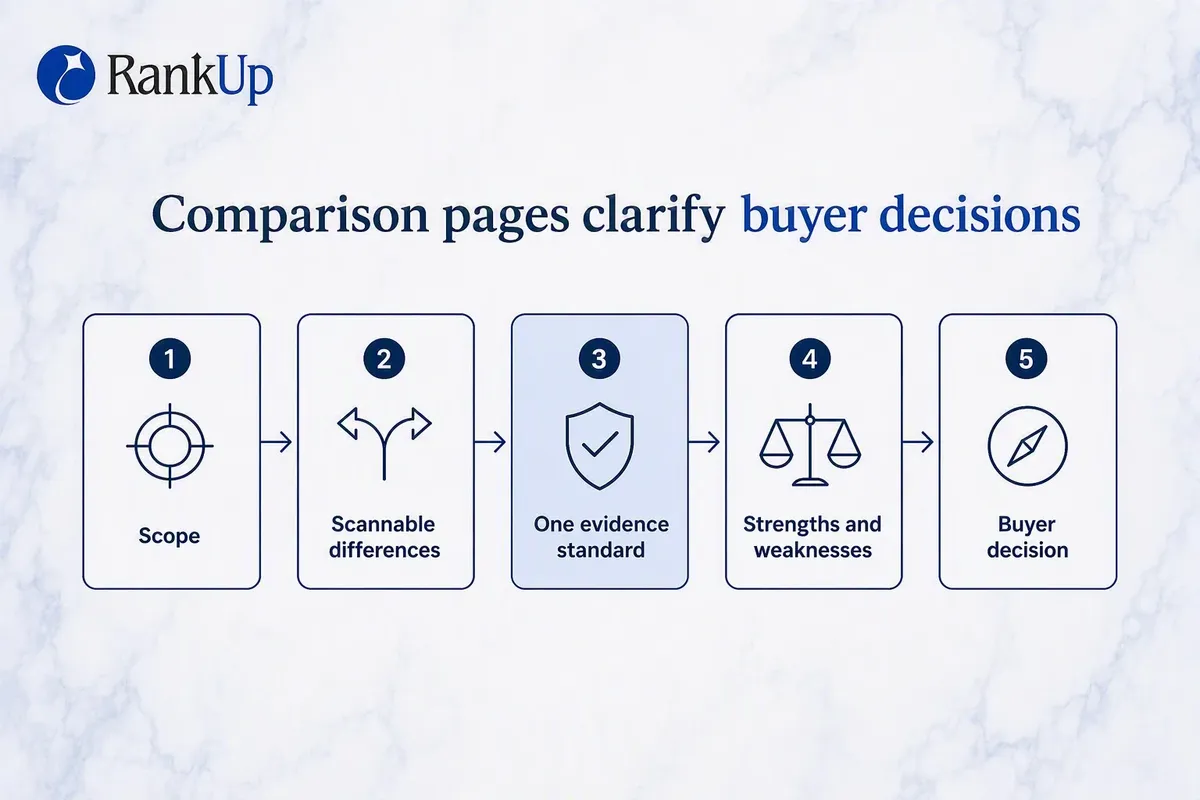 RankUp

Comparison pages clarify buyer decisions

1
Scope

2
Scannable differences

3
One evidence standard

4
Strengths and weaknesses

5
Buyer decision